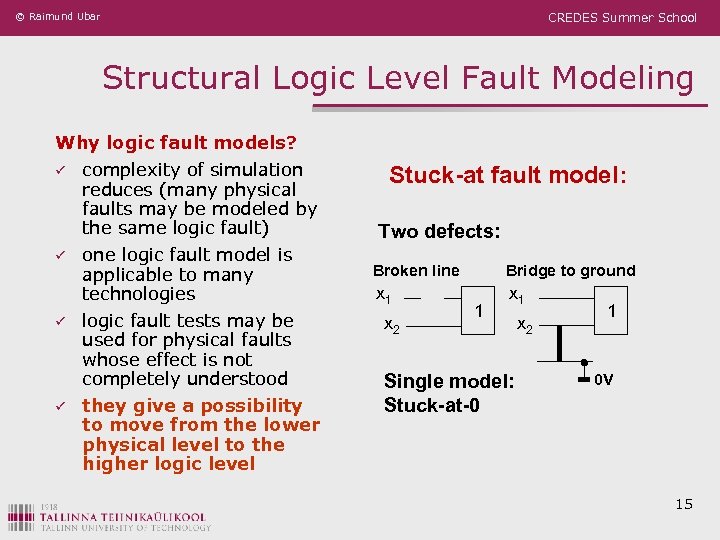 © Raimund Ubar

CREDES Summer School

Structural Logic Level Fault Modeling

Why logic fault models?

✓ complexity of simulation reduces (many physical faults may be modeled by the same logic fault)

✓ one logic fault model is applicable to many technologies

✓ logic fault tests may be used for physical faults whose effect is not completely understood

✓ they give a possibility to move from the lower physical level to the higher logic level

Stuck-at fault model:

Two defects:

Broken line

$x_1$

$x_2$

1

Bridge to ground

$x_1$

$x_2$

1

0V

Single model:
Stuck-at-0

1918
TALLINNA TEHNIKAÜLIKOOL
TALLINN UNIVERSITY OF TECHNOLOGY

15